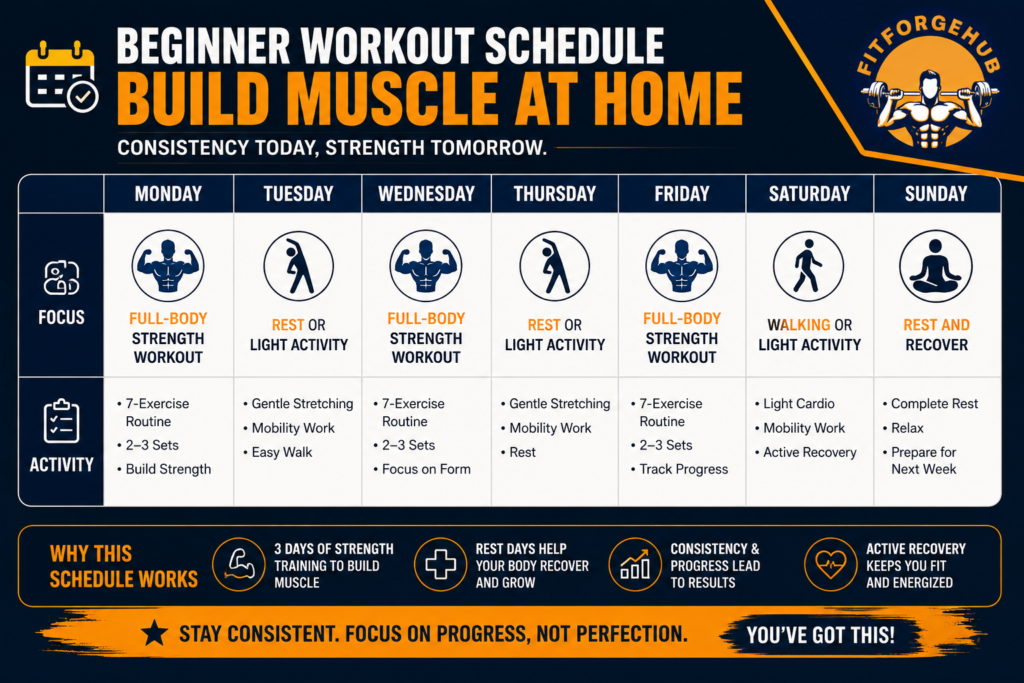 BEGINNER WORKOUT SCHEDULE
BUILD MUSCLE AT HOME
CONSISTENCY TODAY, STRENGTH TOMORROW.

FITFORGEHUB

| | MONDAY | TUESDAY | WEDNESDAY | THURSDAY | FRIDAY | SATURDAY | SUNDAY |
|---|---|---|---|---|---|---|---|
| FOCUS | FULL-BODY STRENGTH WORKOUT | REST OR LIGHT ACTIVITY | FULL-BODY STRENGTH WORKOUT | REST OR LIGHT ACTIVITY | FULL-BODY STRENGTH WORKOUT | WALKING OR LIGHT ACTIVITY | REST AND RECOVER |
| ACTIVITY | • 7-Exercise Routine • 2–3 Sets • Build Strength | • Gentle Stretching • Mobility Work • Easy Walk | • 7-Exercise Routine • 2–3 Sets • Focus on Form | • Gentle Stretching • Mobility Work • Rest | • 7-Exercise Routine • 2–3 Sets • Track Progress | • Light Cardio • Mobility Work • Active Recovery | • Complete Rest • Relax • Prepare for Next Week |

WHY THIS SCHEDULE WORKS
3 DAYS OF STRENGTH TRAINING TO BUILD MUSCLE
REST DAYS HELP YOUR BODY RECOVER AND GROW
CONSISTENCY & PROGRESS LEAD TO RESULTS
ACTIVE RECOVERY KEEPS YOU FIT AND ENERGIZED

★ STAY CONSISTENT. FOCUS ON PROGRESS, NOT PERFECTION.
YOU'VE GOT THIS!